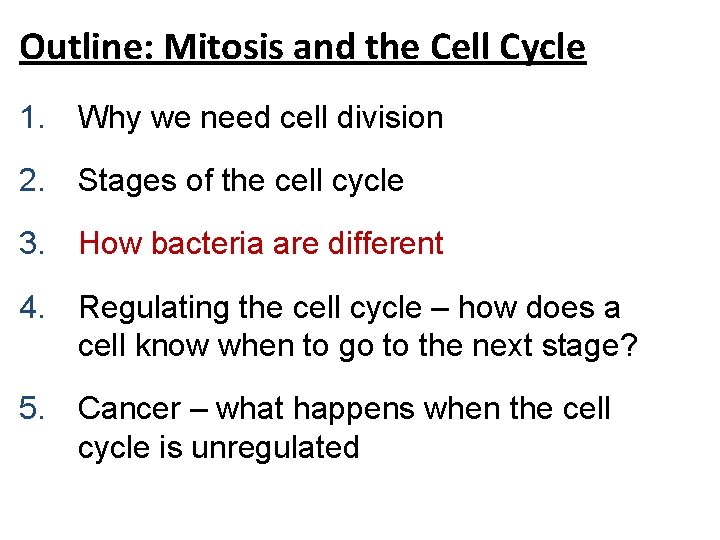 Outline: Mitosis and the Cell Cycle

1. Why we need cell division

2. Stages of the cell cycle

3. How bacteria are different

4. Regulating the cell cycle – how does a cell know when to go to the next stage?

5. Cancer – what happens when the cell cycle is unregulated